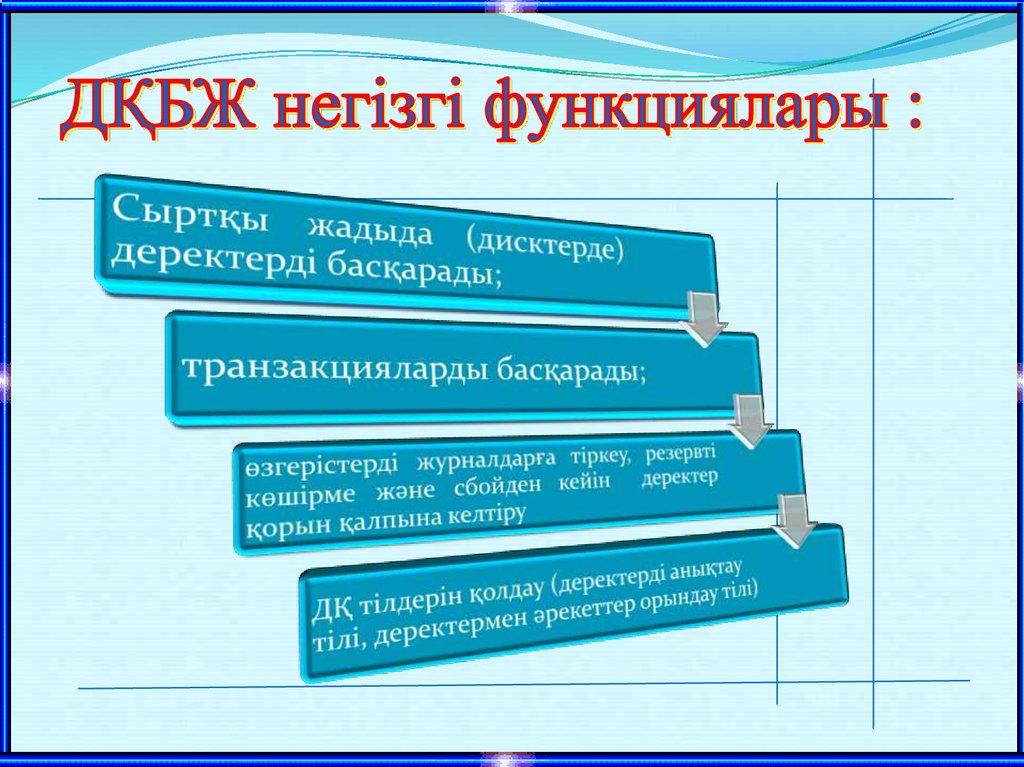 ДҚБЖ негізгі функциялары :

Сыртқы жадыда (дисктерде) деректерді басқарады;

транзакцияларды басқарады;

өзгерістерді журналдарға тіркеу, резервті көшірме және сбойден кейін деректер қорын қалпына келтіру

ДҚ тілдерін қолдау (деректерді анықтау тілі, деректермен әрекеттер орындау тілі)